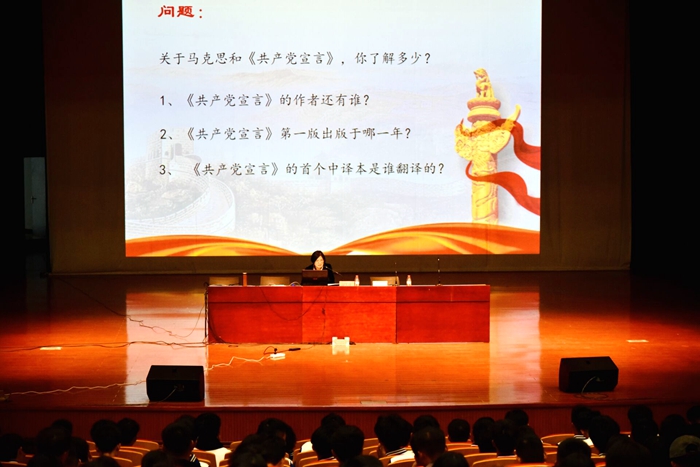 问题：

关于马克思和《共产党宣言》，你了解多少？

1、《共产党宣言》的作者还有谁？

2、《共产党宣言》第一版出版于哪一年？

3、《共产党宣言》的首个中译本是谁翻译的？